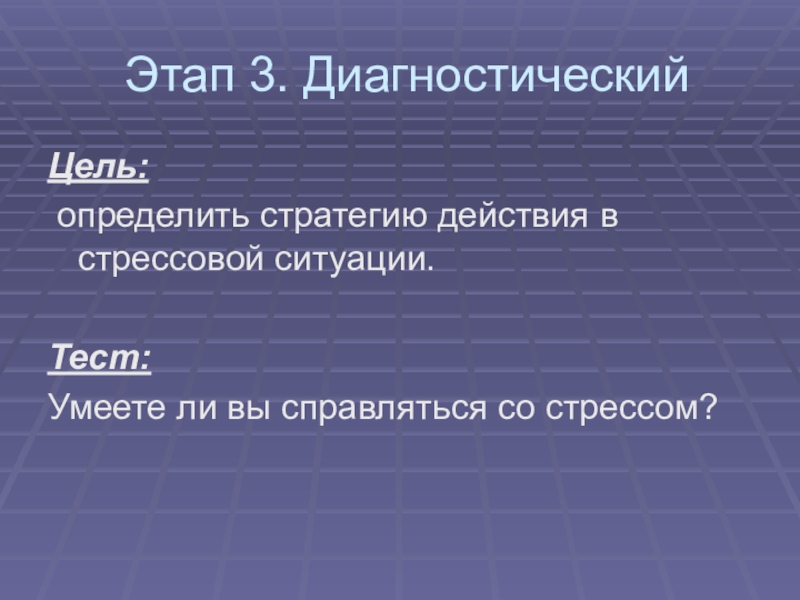 Этап 3. Диагностический

Цель:
определить стратегию действия в стрессовой ситуации.

Тест:
Умеете ли вы справляться со стрессом?